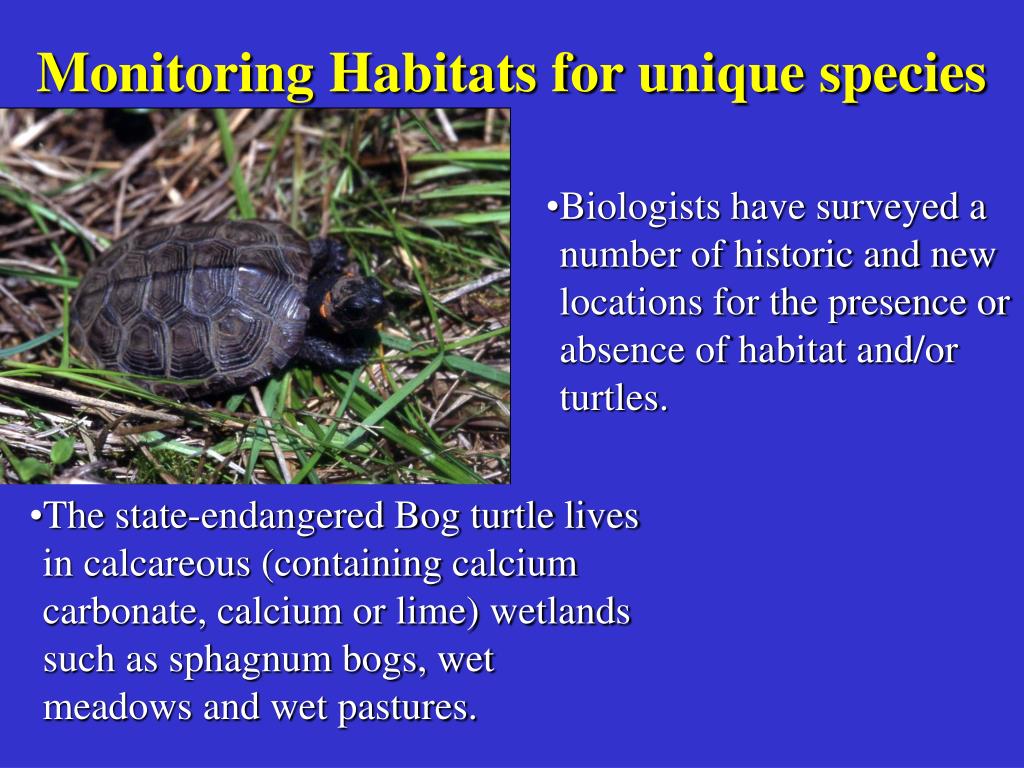 Monitoring Habitats for unique species

•Biologists have surveyed a number of historic and new locations for the presence or absence of habitat and/or turtles.

•The state-endangered Bog turtle lives in calcareous (containing calcium carbonate, calcium or lime) wetlands such as sphagnum bogs, wet meadows and wet pastures.